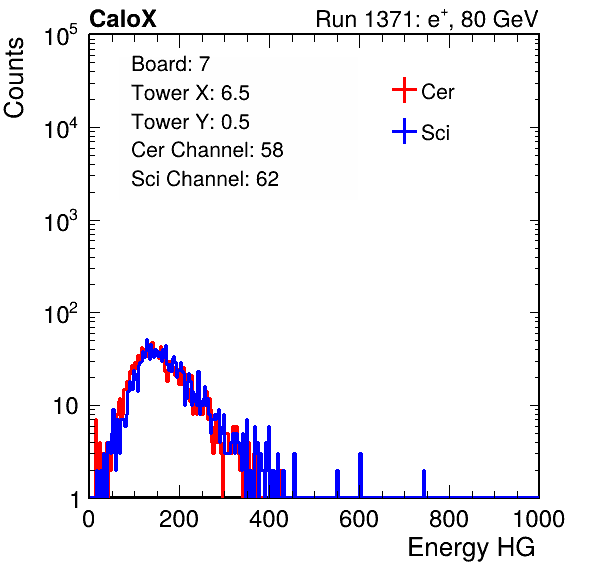 CaloX

Run 1371: $e^{+}$, 80 GeV

Counts

$10^5$

$10^4$

$10^3$

$10^2$

10

1

Board: 7
Tower X: 6.5
Tower Y: 0.5
Cer Channel: 58
Sci Channel: 62

Cer

Sci

0

200

400

600

800

1000

Energy HG